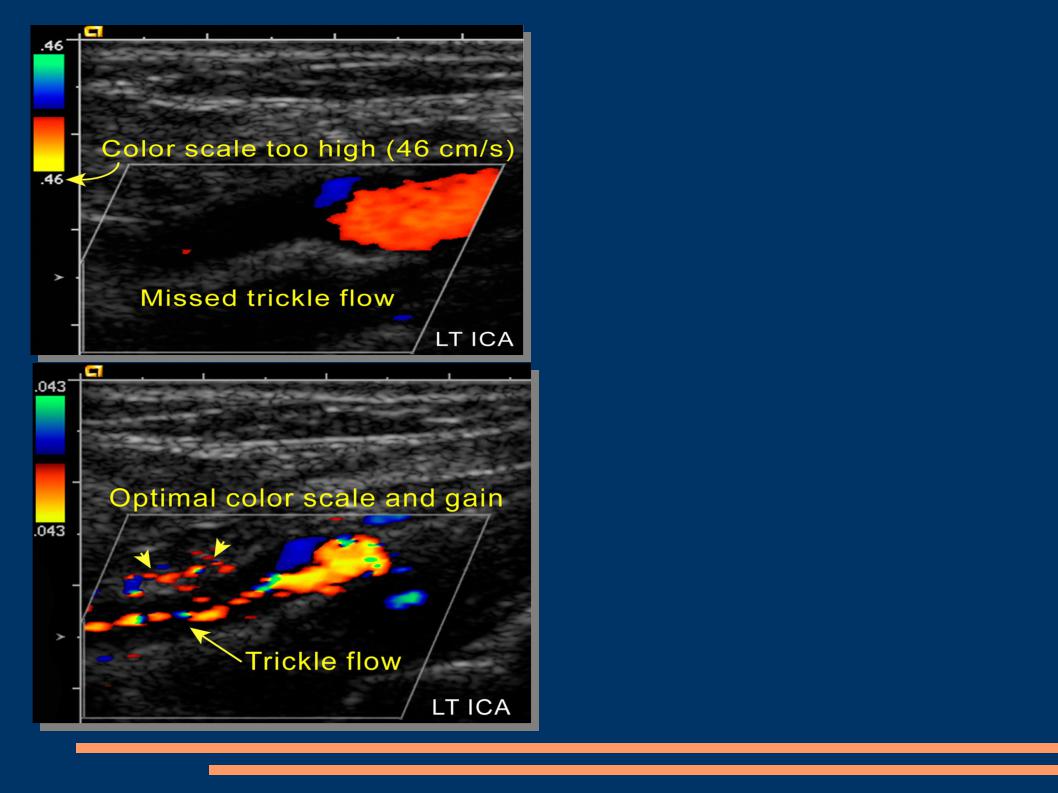 .46
.46
Color scale too high (46 cm/s)
Missed trickle flow
LT ICA

.043
.043
Optimal color scale and gain
Trickle flow
LT ICA